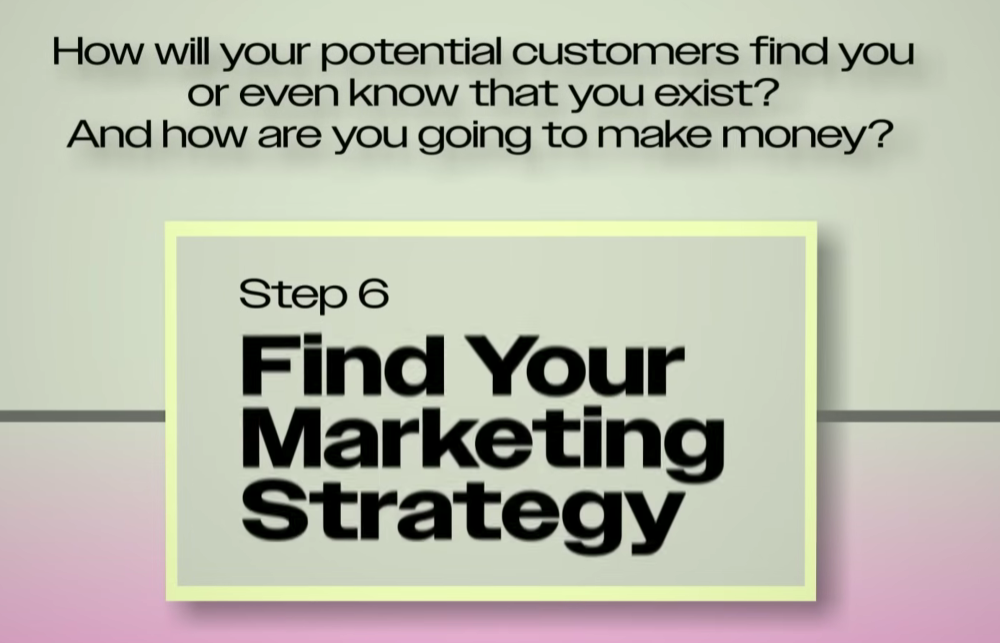 How will your potential customers find you or even know that you exist? And how are you going to make money?

Step 6

Find Your Marketing Strategy